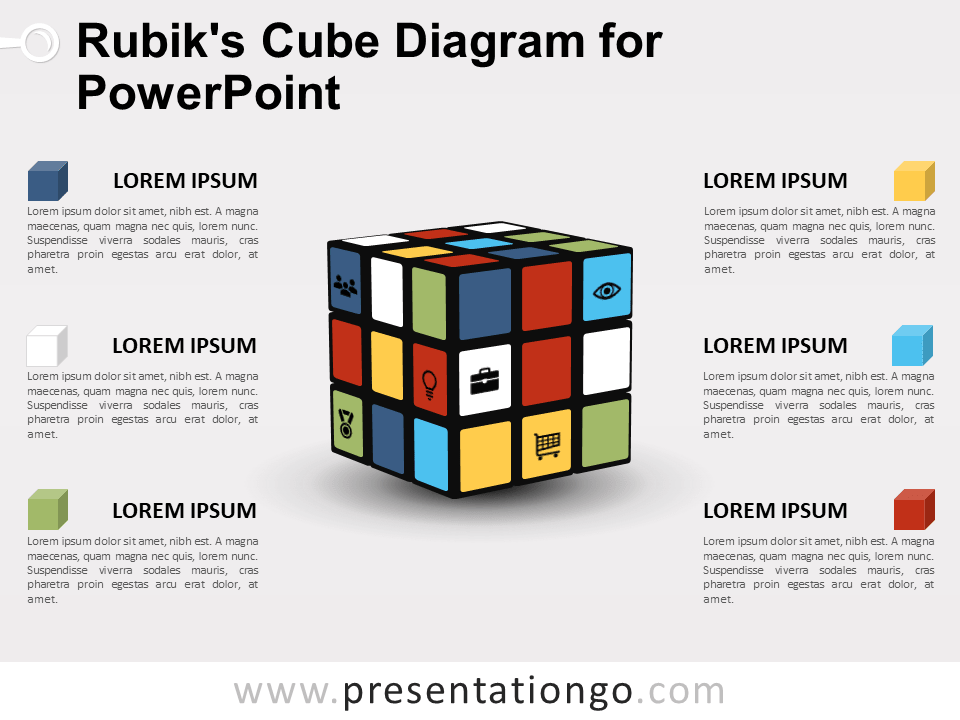 Rubik's Cube Diagram for PowerPoint

LOREM IPSUM

Lorem ipsum dolor sit amet, nibh est. A magna maecenas, quam magna nec quis, lorem nunc. Suspendisse viverra sodales mauris, cras pharetra proin egestas arcu erat dolor, at amet.

LOREM IPSUM

Lorem ipsum dolor sit amet, nibh est. A magna maecenas, quam magna nec quis, lorem nunc. Suspendisse viverra sodales mauris, cras pharetra proin egestas arcu erat dolor, at amet.

LOREM IPSUM

Lorem ipsum dolor sit amet, nibh est. A magna maecenas, quam magna nec quis, lorem nunc. Suspendisse viverra sodales mauris, cras pharetra proin egestas arcu erat dolor, at amet.

LOREM IPSUM

Lorem ipsum dolor sit amet, nibh est. A magna maecenas, quam magna nec quis, lorem nunc. Suspendisse viverra sodales mauris, cras pharetra proin egestas arcu erat dolor, at amet.

LOREM IPSUM

Lorem ipsum dolor sit amet, nibh est. A magna maecenas, quam magna nec quis, lorem nunc. Suspendisse viverra sodales mauris, cras pharetra proin egestas arcu erat dolor, at amet.

LOREM IPSUM

Lorem ipsum dolor sit amet, nibh est. A magna maecenas, quam magna nec quis, lorem nunc. Suspendisse viverra sodales mauris, cras pharetra proin egestas arcu erat dolor, at amet.

www.presentationgo.com